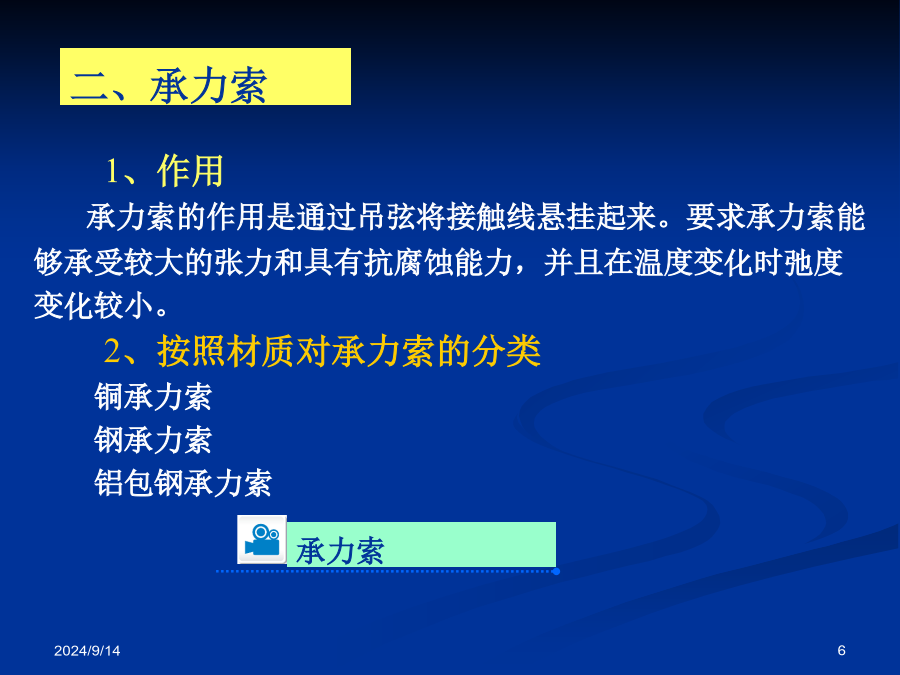 二、承力索

1、作用

承力索的作用是通过吊弦将接触线悬挂起来。要求承力索能够承受较大的张力和具有抗腐蚀能力，并且在温度变化时弛度变化较小。

2、按照材质对承力索的分类

铜承力索

钢承力索

铝包钢承力索

承力索

2024/9/14

6